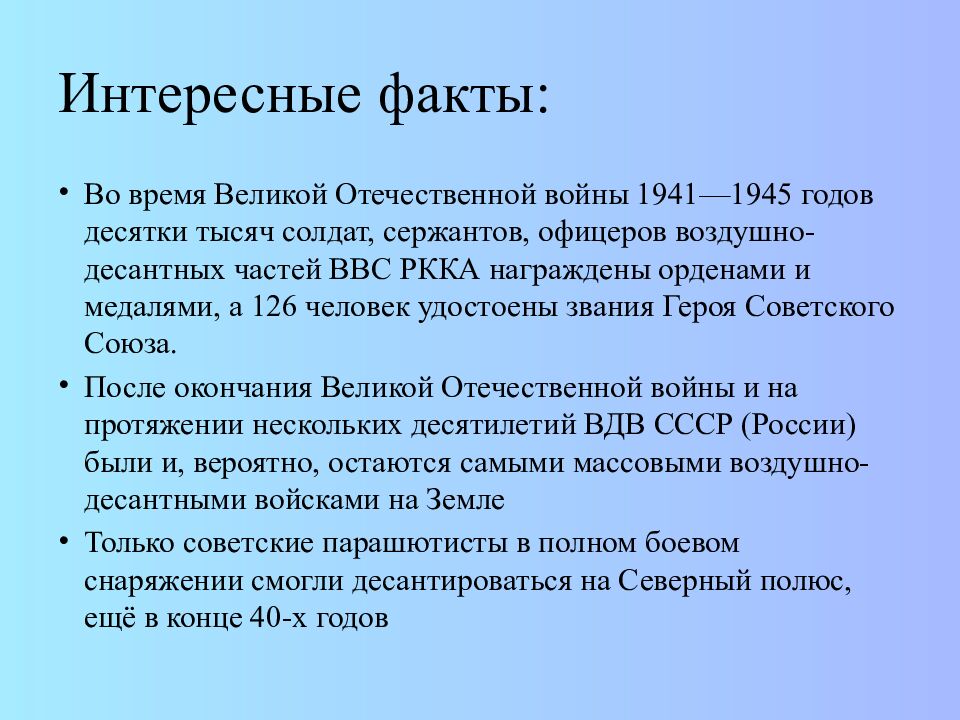 Интересные факты:

• Во время Великой Отечественной войны 1941—1945 годов десятки тысяч солдат, сержантов, офицеров воздушно-десантных частей ВВС РККА награждены орденами и медалями, а 126 человек удостоены звания Героя Советского Союза.

• После окончания Великой Отечественной войны и на протяжении нескольких десятилетий ВДВ СССР (России) были и, вероятно, остаются самыми массовыми воздушно-десантными войсками на Земле

• Только советские парашютисты в полном боевом снаряжении смогли десантироваться на Северный полюс, ещё в конце 40-х годов